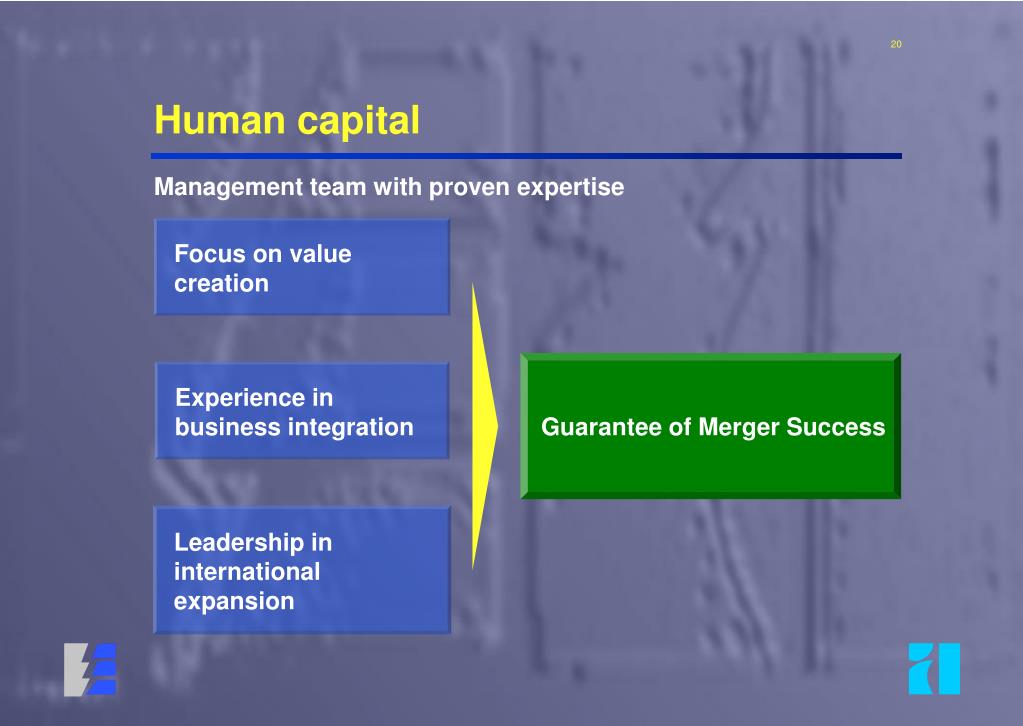 20

Human capital

Management team with proven expertise

Focus on value creation

Experience in business integration

Leadership in international expansion

Guarantee of Merger Success